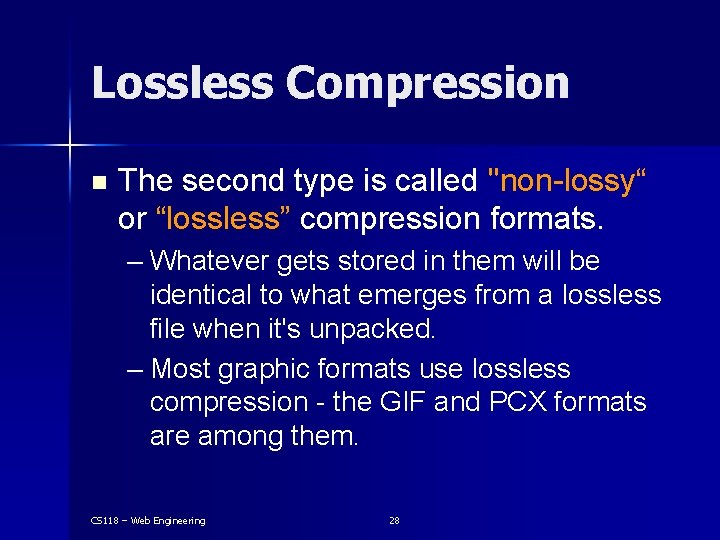 Lossless Compression

The second type is called "non-lossy“ or “lossless” compression formats.

– Whatever gets stored in them will be identical to what emerges from a lossless file when it's unpacked.

– Most graphic formats use lossless compression - the GIF and PCX formats are among them.

CS118 – Web Engineering

28